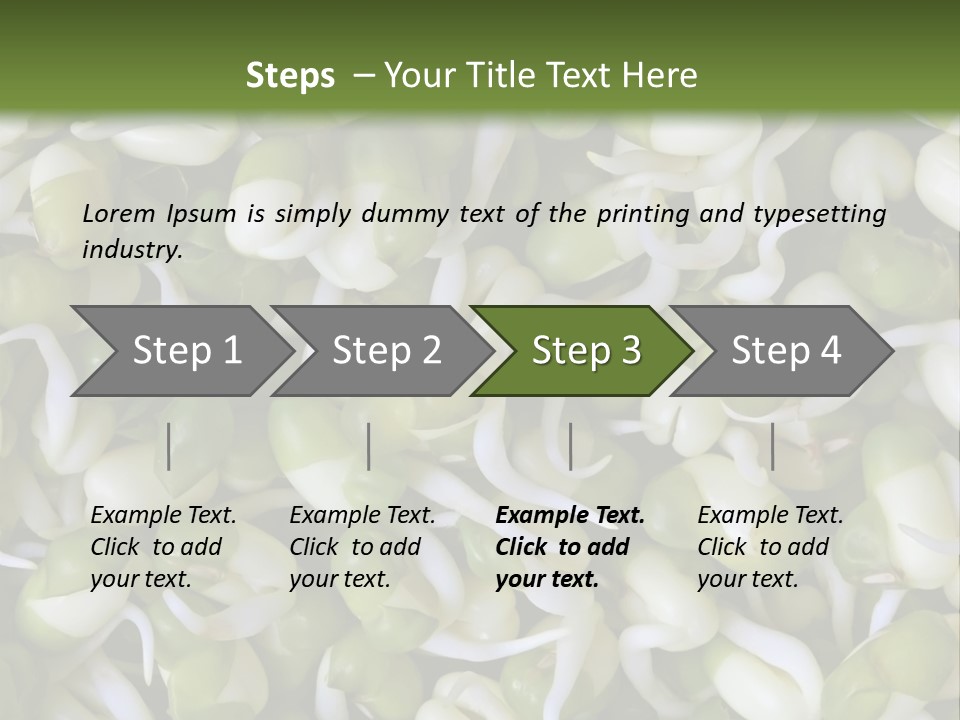 Steps – Your Title Text Here

Lorem Ipsum is simply dummy text of the printing and typesetting industry.

Step 1

Step 2

Step 3

Step 4

Example Text. Click to add your text.

Example Text. Click to add your text.

Example Text. Click to add your text.

Example Text. Click to add your text.